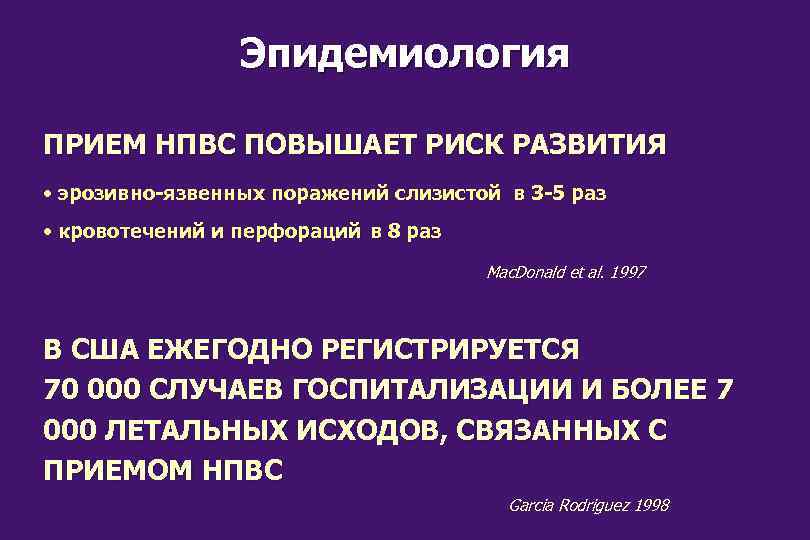 Эпидемиология

ПРИЕМ НПВС ПОВЫШАЕТ РИСК РАЗВИТИЯ

• эрозивно-язвенных поражений слизистой в 3-5 раз

• кровотечений и перфораций в 8 раз

MacDonald et al. 1997

В США ЕЖЕГОДНО РЕГИСТРИРУЕТСЯ 70 000 СЛУЧАЕВ ГОСПИТАЛИЗАЦИИ И БОЛЕЕ 7 000 ЛЕТАЛЬНЫХ ИСХОДОВ, СВЯЗАННЫХ С ПРИЕМОМ НПВС

Garcia Rodriguez 1998